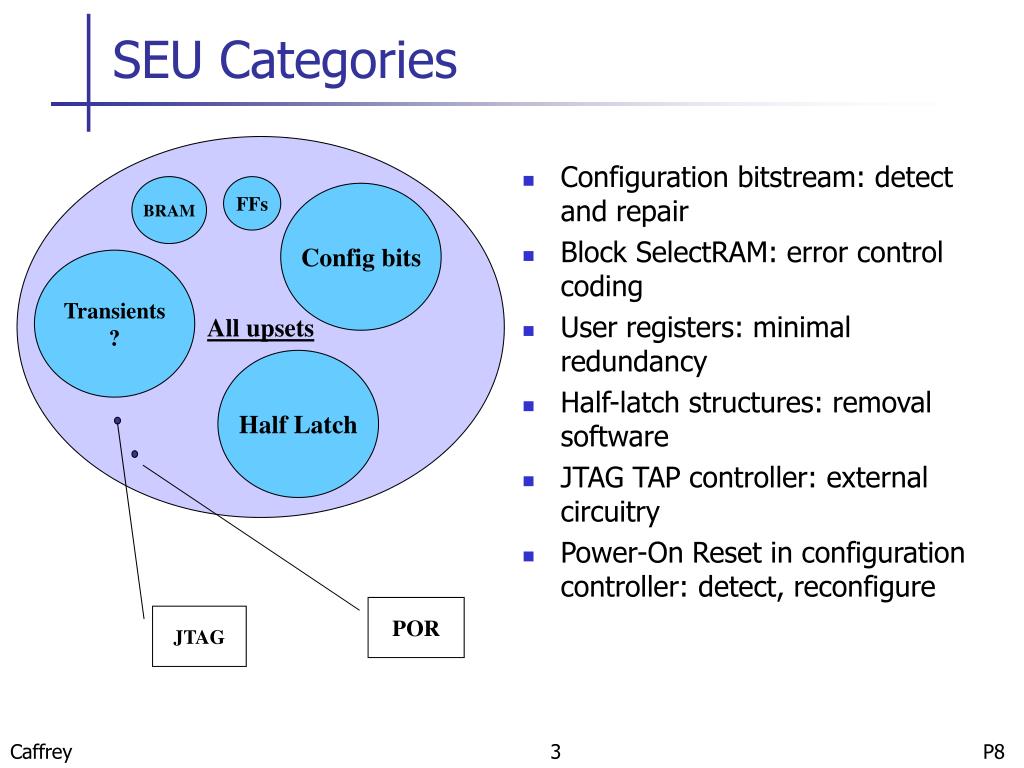 SEU Categories

BRAM

FFs

Config bits

Transients
?

All upsets

Half Latch

JTAG

POR

- Configuration bitstream: detect and repair
- Block SelectRAM: error control coding
- User registers: minimal redundancy
- Half-latch structures: removal software
- JTAG TAP controller: external circuitry
- Power-On Reset in configuration controller: detect, reconfigure

Caffrey

3

P8